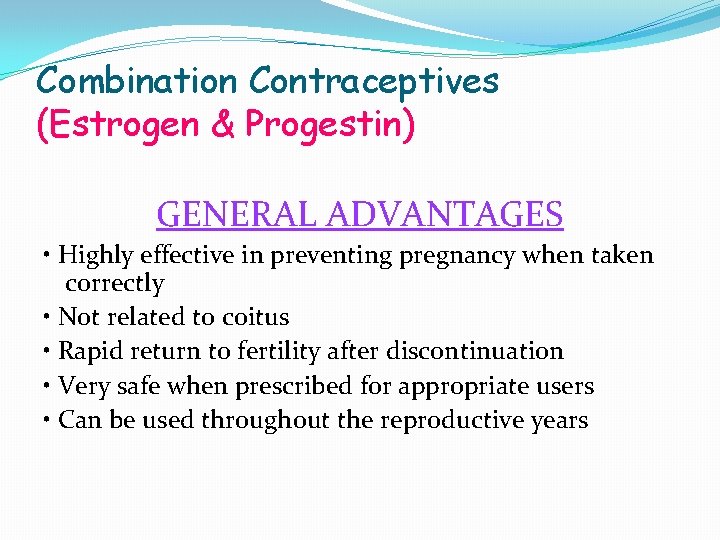 Combination Contraceptives
(Estrogen & Progestin)

GENERAL ADVANTAGES

• Highly effective in preventing pregnancy when taken correctly
• Not related to coitus
• Rapid return to fertility after discontinuation
• Very safe when prescribed for appropriate users
• Can be used throughout the reproductive years